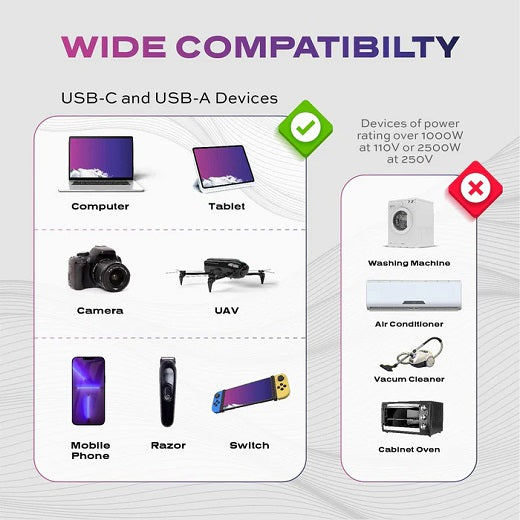 WIDE COMPATIBILTY

USB-C and USB-A Devices

Computer

Tablet

Camera

UAV

Mobile Phone

Razor

Switch

Devices of power rating over 1000W at 110V or 2500W at 250V

Washing Machine

Air Conditioner

Vacum Cleaner

Cabinet Oven